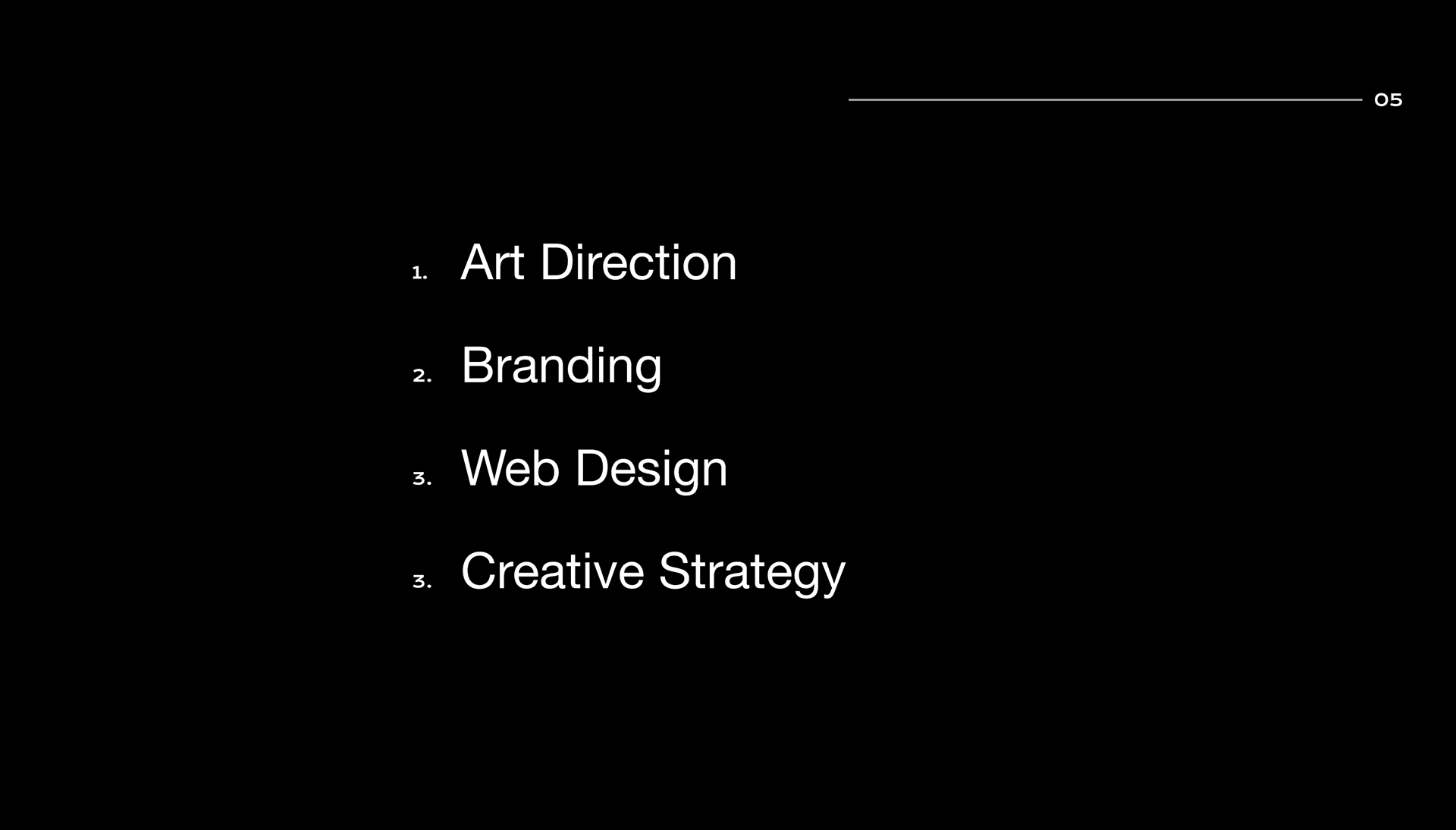 05

1. Art Direction

2. Branding

3. Web Design

3. Creative Strategy